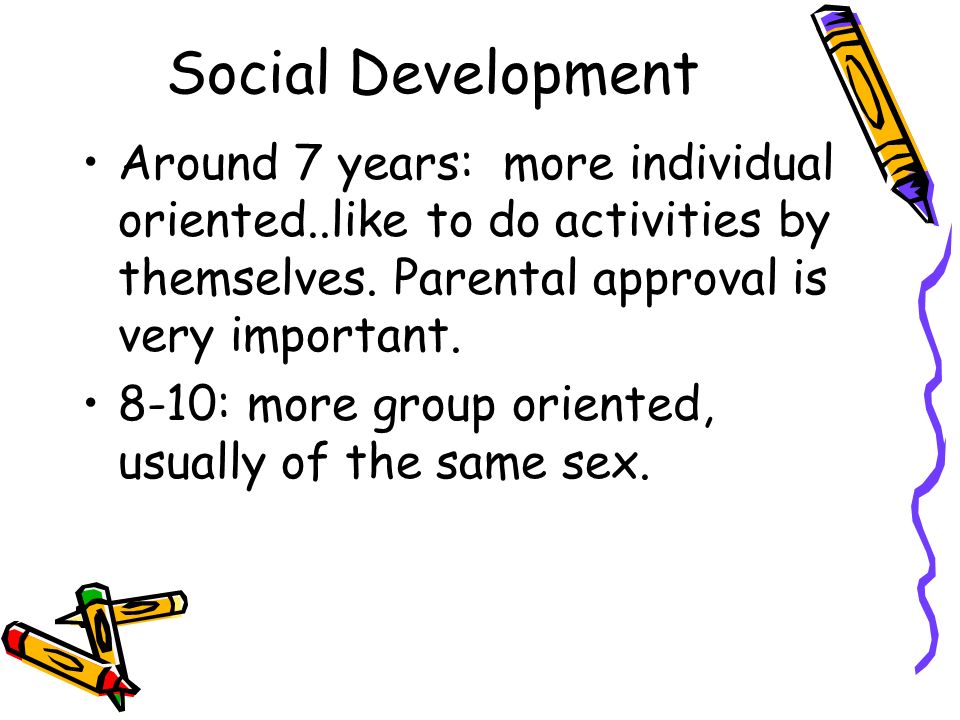 Social Development

• Around 7 years: more individual oriented..like to do activities by themselves. Parental approval is very important.
• 8-10: more group oriented, usually of the same sex.